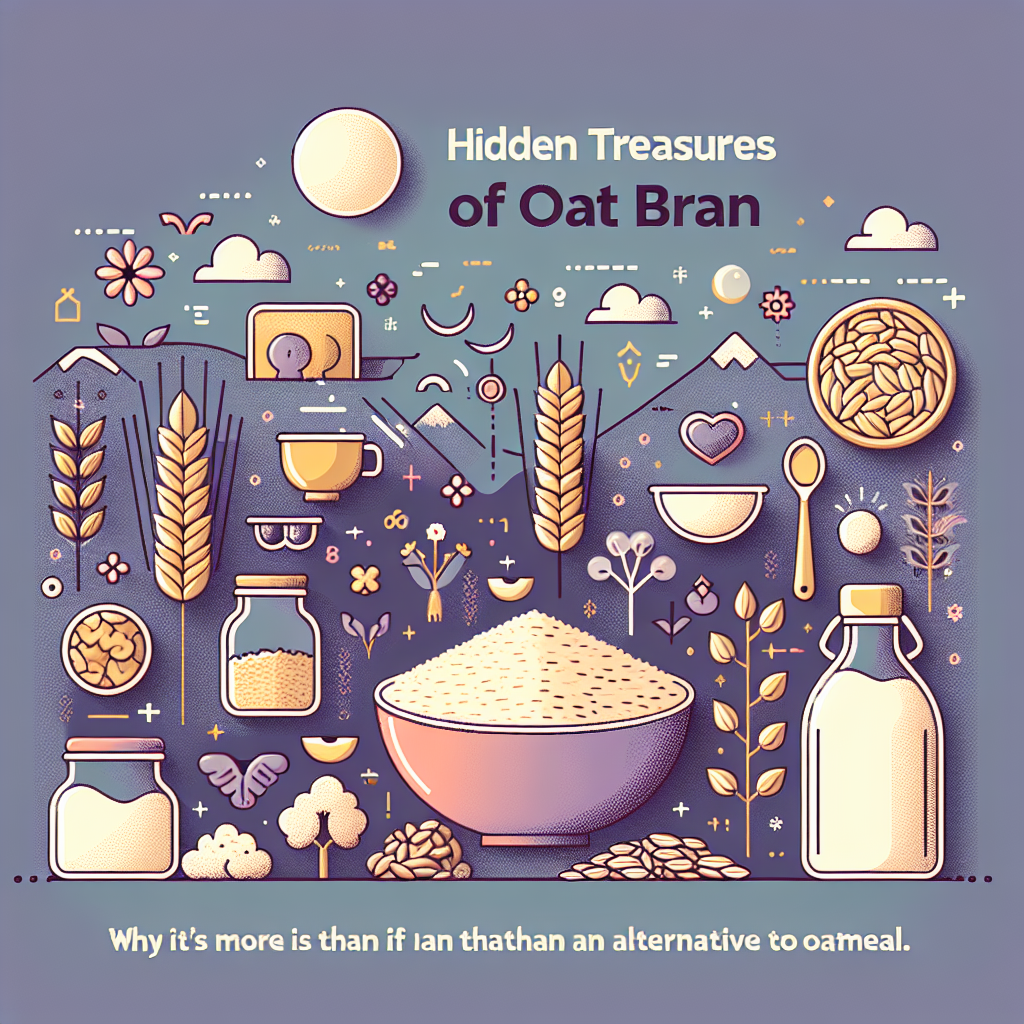 HIDDEN TREASURES
OF OAT BRAN

WHY IT'S MORE IS THAN IF IAN THATHAN AN ALTERNATIVE TO OAMEAL.